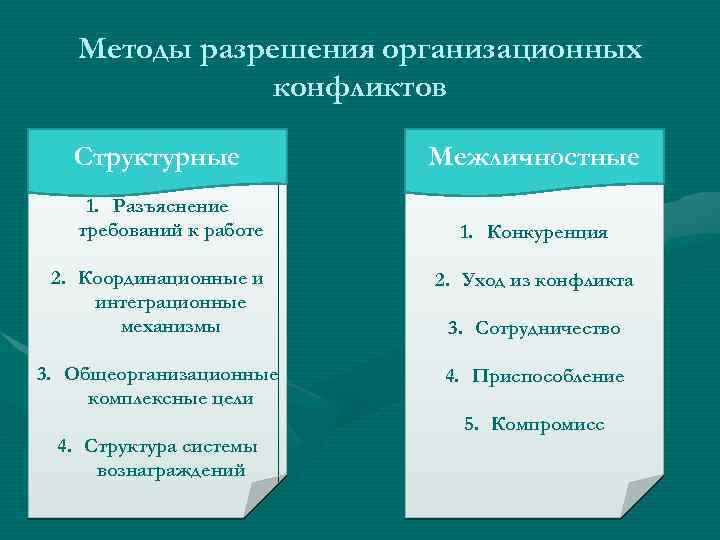 Методы разрешения организационных конфликтов

Структурные

1. Разъяснение требований к работе

2. Координационные и интеграционные механизмы

3. Общеорганизационные комплексные цели

4. Структура системы вознаграждений

Межличностные

1. Конкуренция

2. Уход из конфликта

3. Сотрудничество

4. Приспособление

5. Компромисс